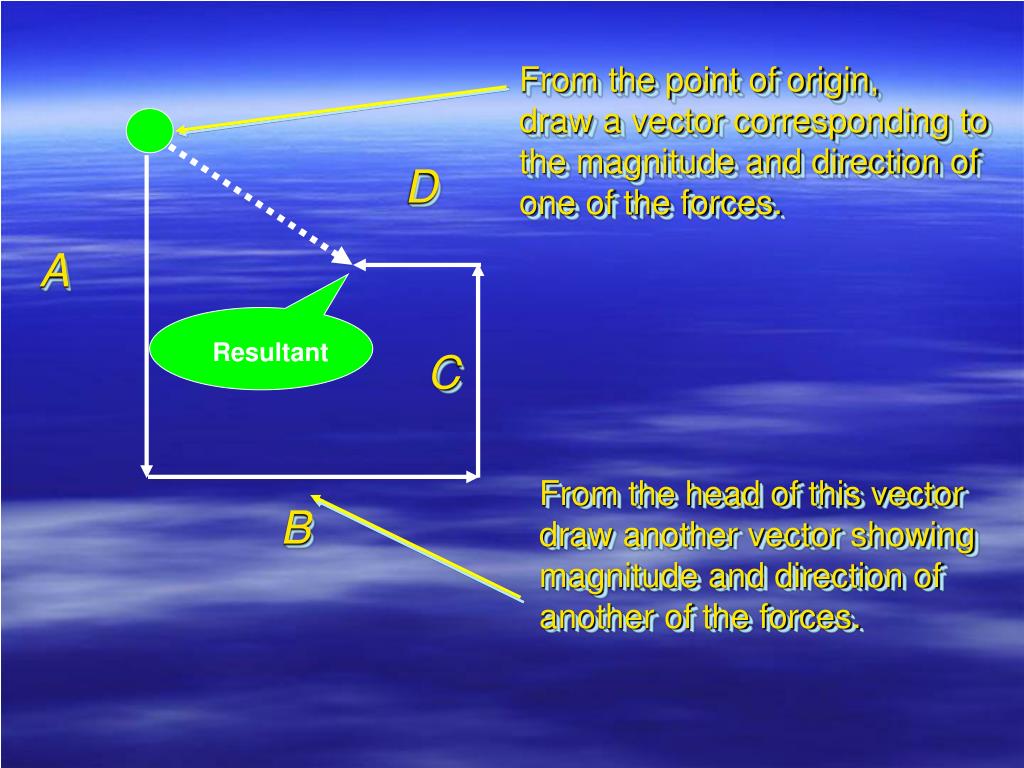 From the point of origin, draw a vector corresponding to the magnitude and direction of one of the forces.

D

A

Resultant

C

B

From the head of this vector draw another vector showing magnitude and direction of another of the forces.